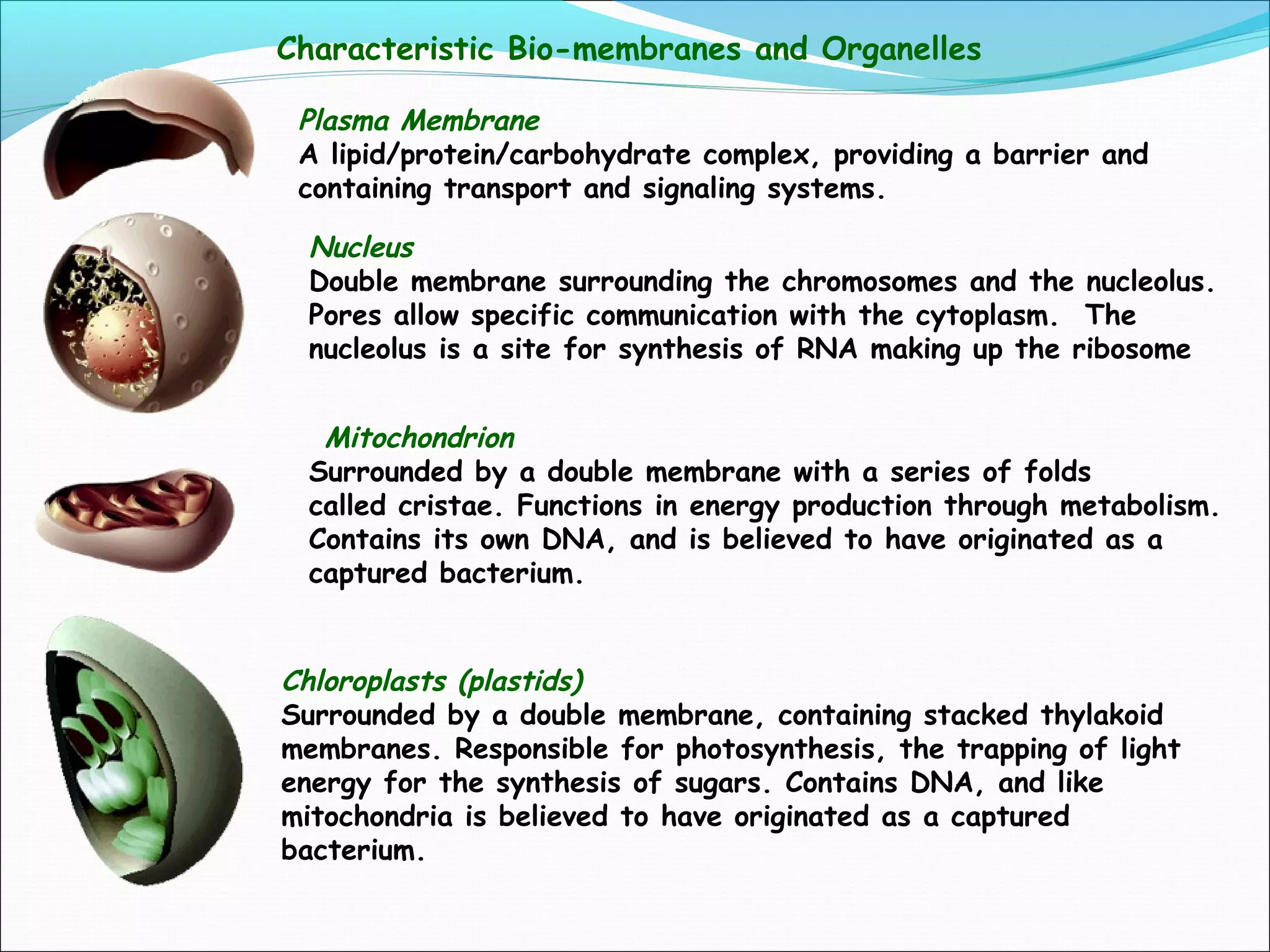 Characteristic Bio-membranes and Organelles

Plasma Membrane
A lipid/protein/carbohydrate complex, providing a barrier and containing transport and signaling systems.

Nucleus
Double membrane surrounding the chromosomes and the nucleolus. Pores allow specific communication with the cytoplasm. The nucleolus is a site for synthesis of RNA making up the ribosome

Mitochondrion
Surrounded by a double membrane with a series of folds called cristae. Functions in energy production through metabolism. Contains its own DNA, and is believed to have originated as a captured bacterium.

Chloroplasts (plastids)
Surrounded by a double membrane, containing stacked thylakoid membranes. Responsible for photosynthesis, the trapping of light energy for the synthesis of sugars. Contains DNA, and like mitochondria is believed to have originated as a captured bacterium.